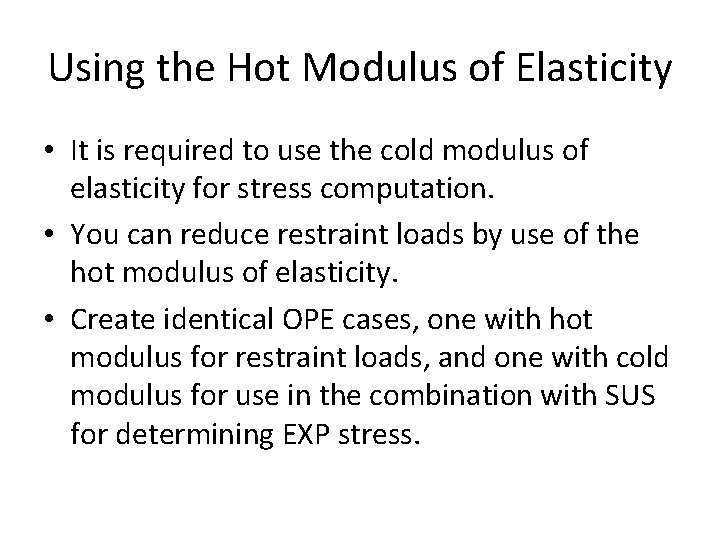 Using the Hot Modulus of Elasticity

• It is required to use the cold modulus of elasticity for stress computation.

• You can reduce restraint loads by use of the hot modulus of elasticity.

• Create identical OPE cases, one with hot modulus for restraint loads, and one with cold modulus for use in the combination with SUS for determining EXP stress.